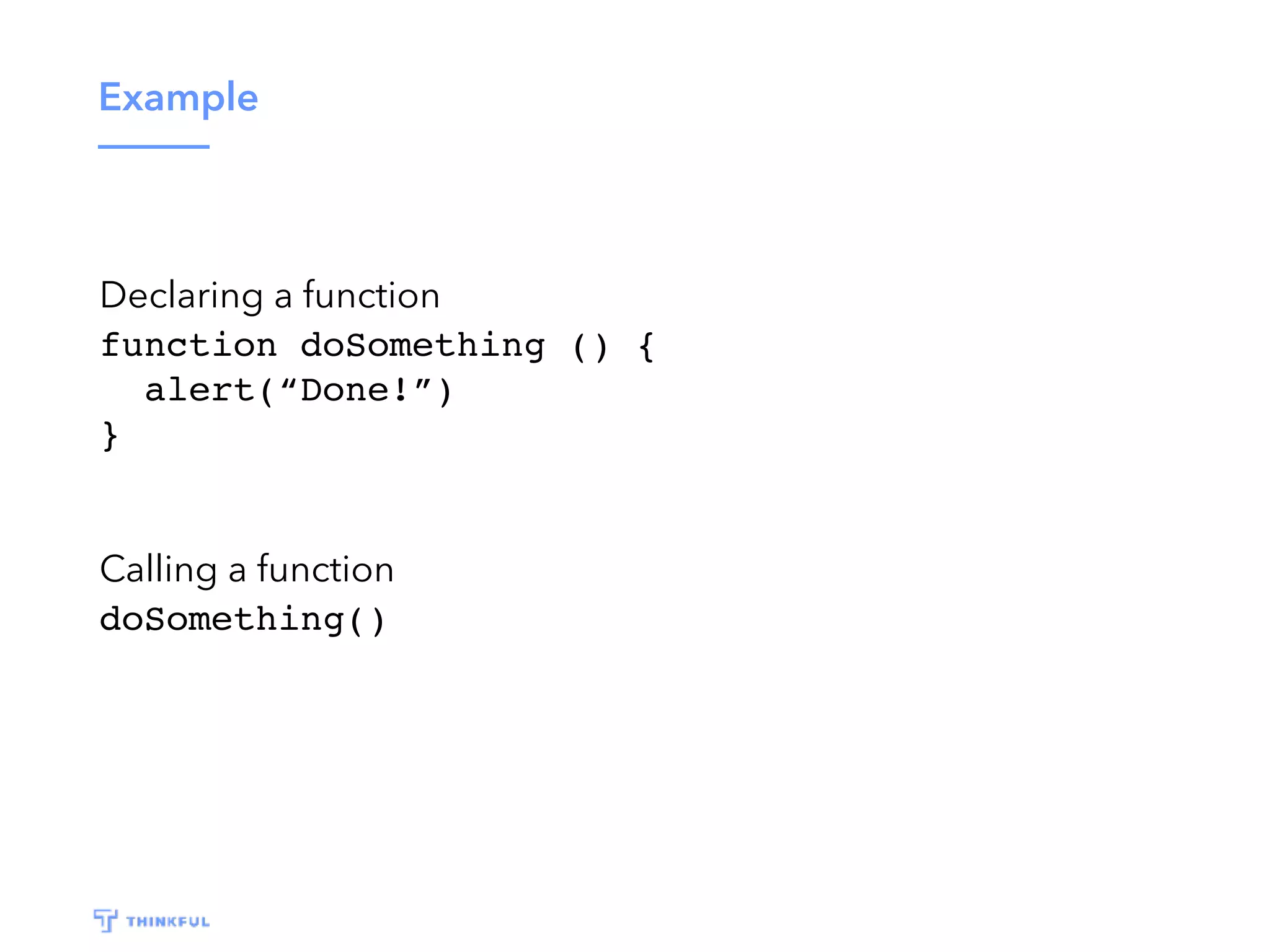 Example

Declaring a function
function doSomething () {
  alert(“Done!”)
}

Calling a function
doSomething()

THINKFUL